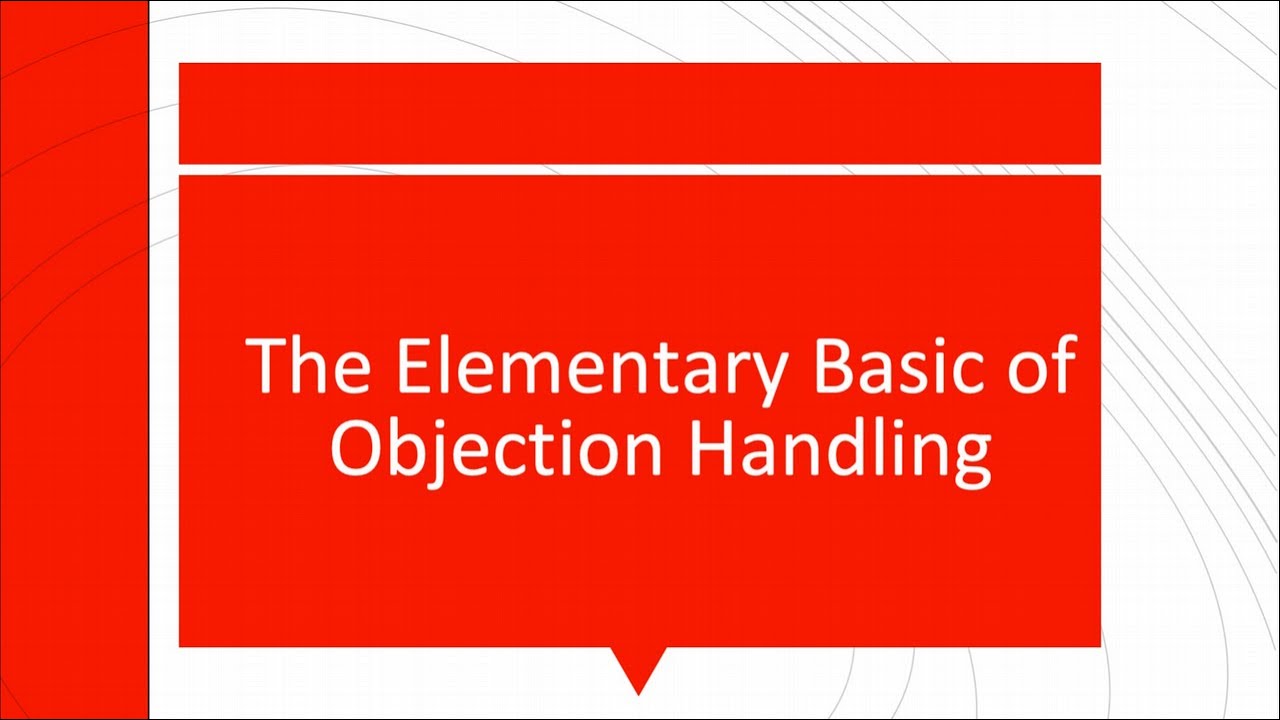 The Elementary Basic of Objection Handling